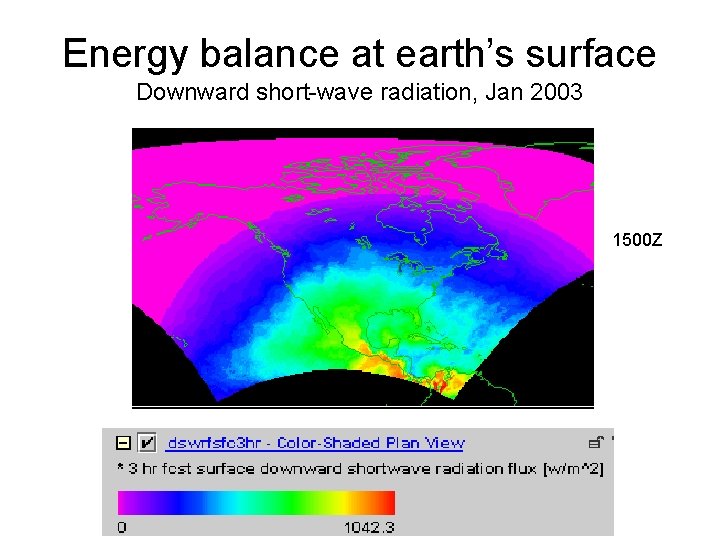 Energy balance at earth's surface
Downward short-wave radiation, Jan 2003

1500Z

dswrfsfc3hr - Color-Shaded Plan View

* 3 hr fcst surface downward shortwave radiation flux [w/m^2]

0

1042.3